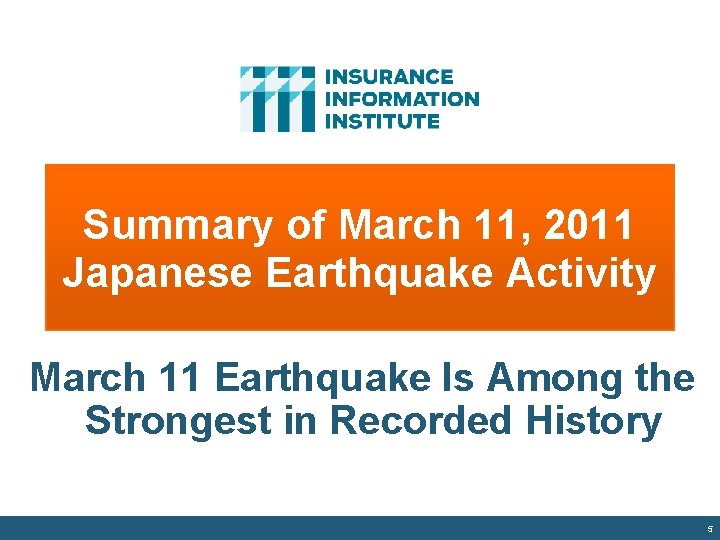 INSURANCE
INFORMATION
INSTITUTE

Summary of March 11, 2011 Japanese Earthquake Activity

March 11 Earthquake Is Among the Strongest in Recorded History

5